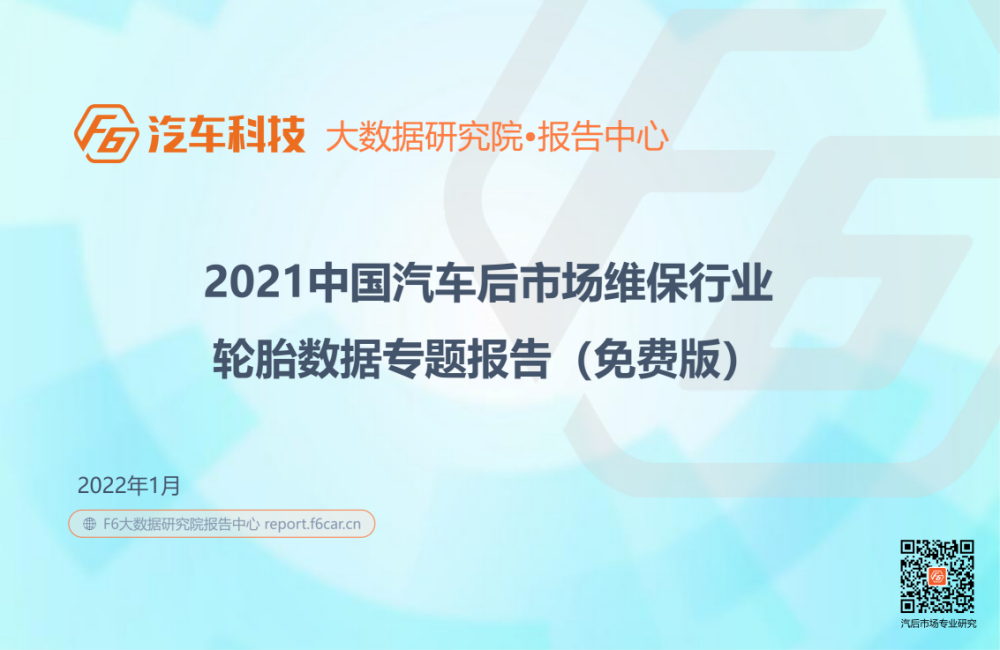 F6 汽车科技 大数据研究院•报告中心

2021中国汽车后市场维保行业
轮胎数据专题报告（免费版）

2022年1月

F6大数据研究院报告中心 report.f6car.cn

汽后市场专业研究